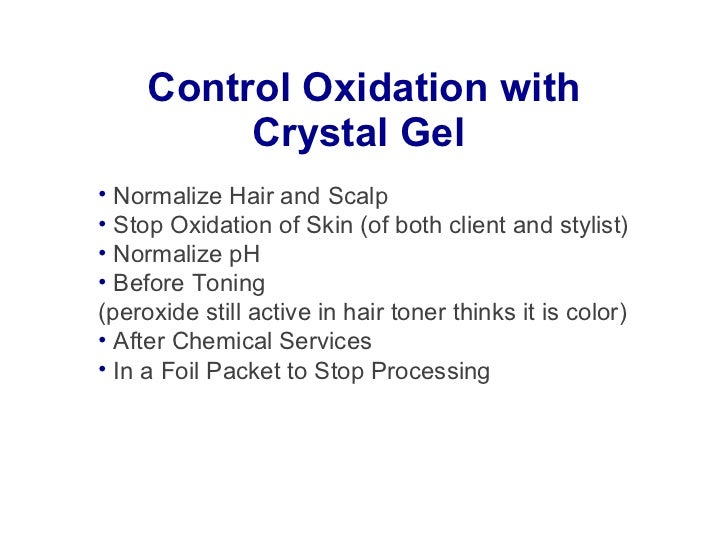 Control Oxidation with Crystal Gel

• Normalize Hair and Scalp
• Stop Oxidation of Skin (of both client and stylist)
• Normalize pH
• Before Toning
(peroxide still active in hair toner thinks it is color)
• After Chemical Services
• In a Foil Packet to Stop Processing